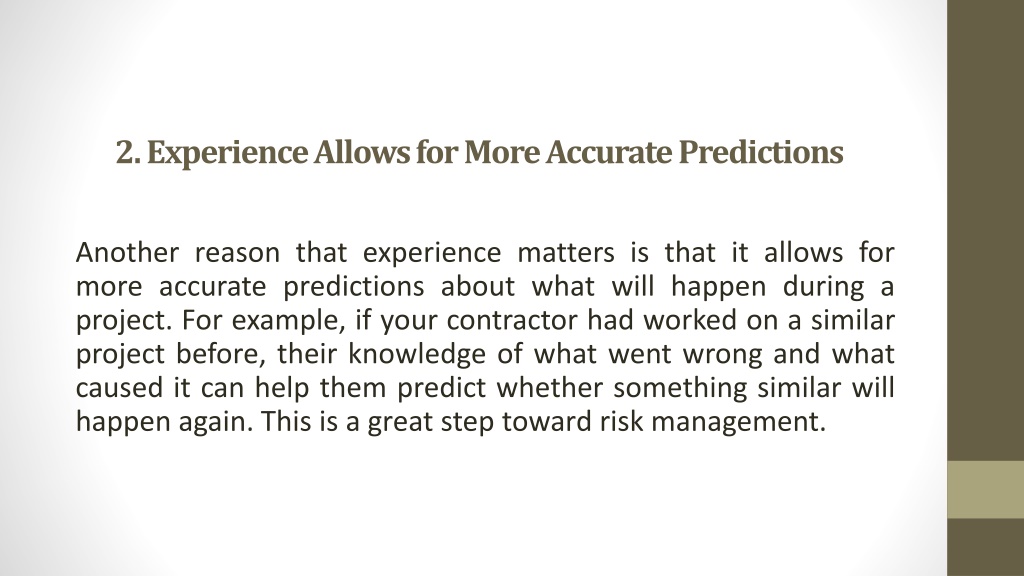 2. Experience Allows for More Accurate Predictions

Another reason that experience matters is that it allows for more accurate predictions about what will happen during a project. For example, if your contractor had worked on a similar project before, their knowledge of what went wrong and what caused it can help them predict whether something similar will happen again. This is a great step toward risk management.